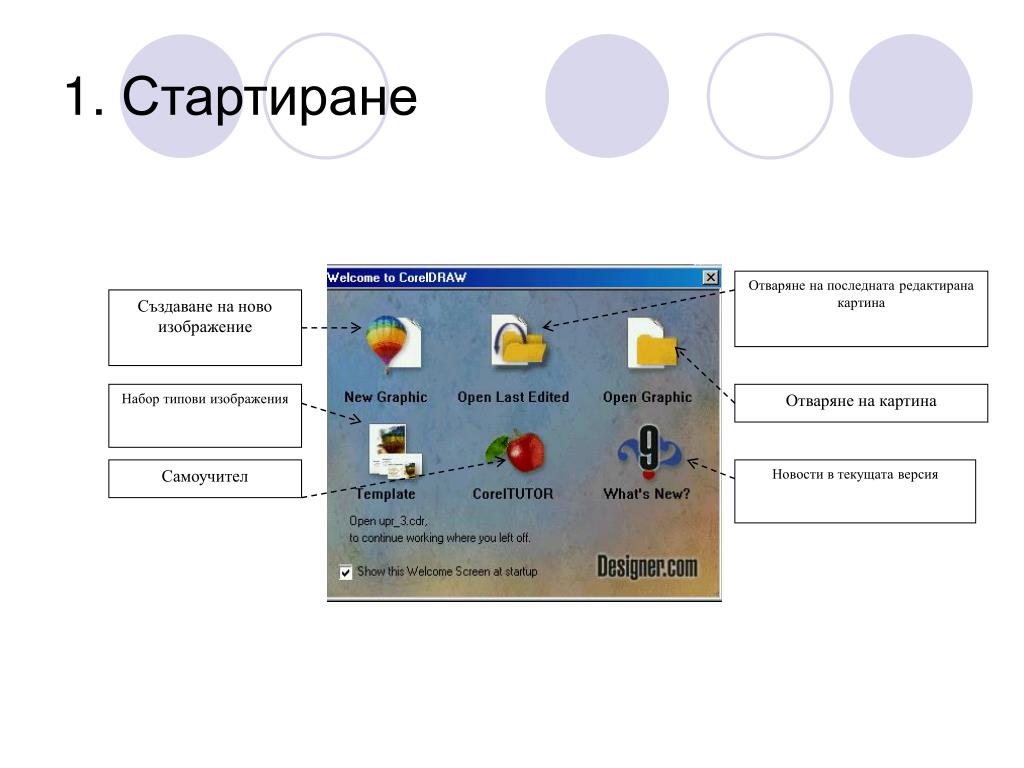 1. Стартиране

Създаване на ново изображение

Набор типови изображения

Самоучител

Welcome to CorelDRAW

New Graphic

Open Last Edited

Open Graphic

Template

CorelTUTOR

What's New?

Open upr_3.cdr, to continue working where you left off.

Show this Welcome Screen at startup

Designer.com

Отваряне на последната редактирана картина

Отваряне на картина

Новости в текущата версия